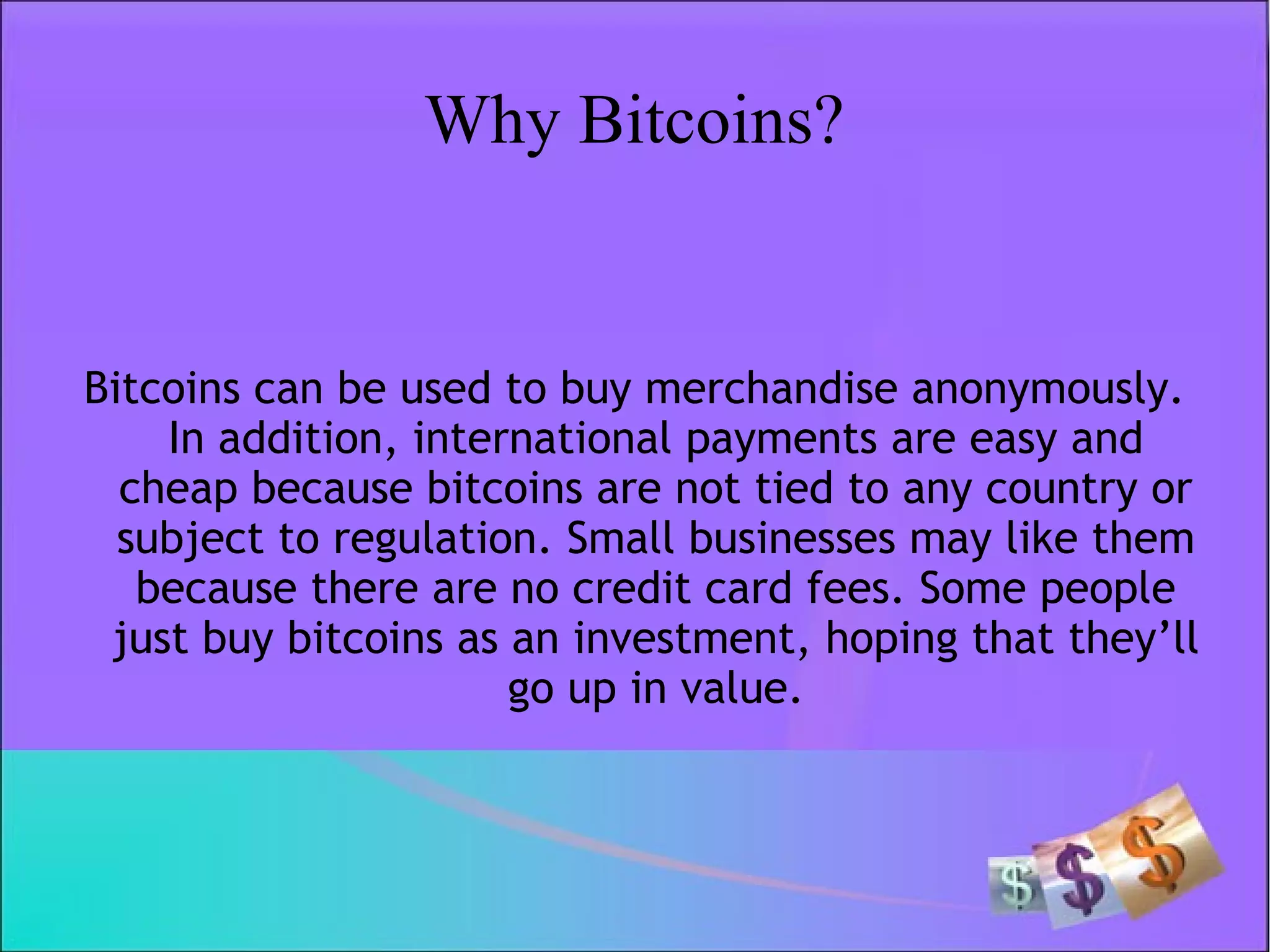 Why Bitcoins?

Bitcoins can be used to buy merchandise anonymously. In addition, international payments are easy and cheap because bitcoins are not tied to any country or subject to regulation. Small businesses may like them because there are no credit card fees. Some people just buy bitcoins as an investment, hoping that they'll go up in value.

$ $ $